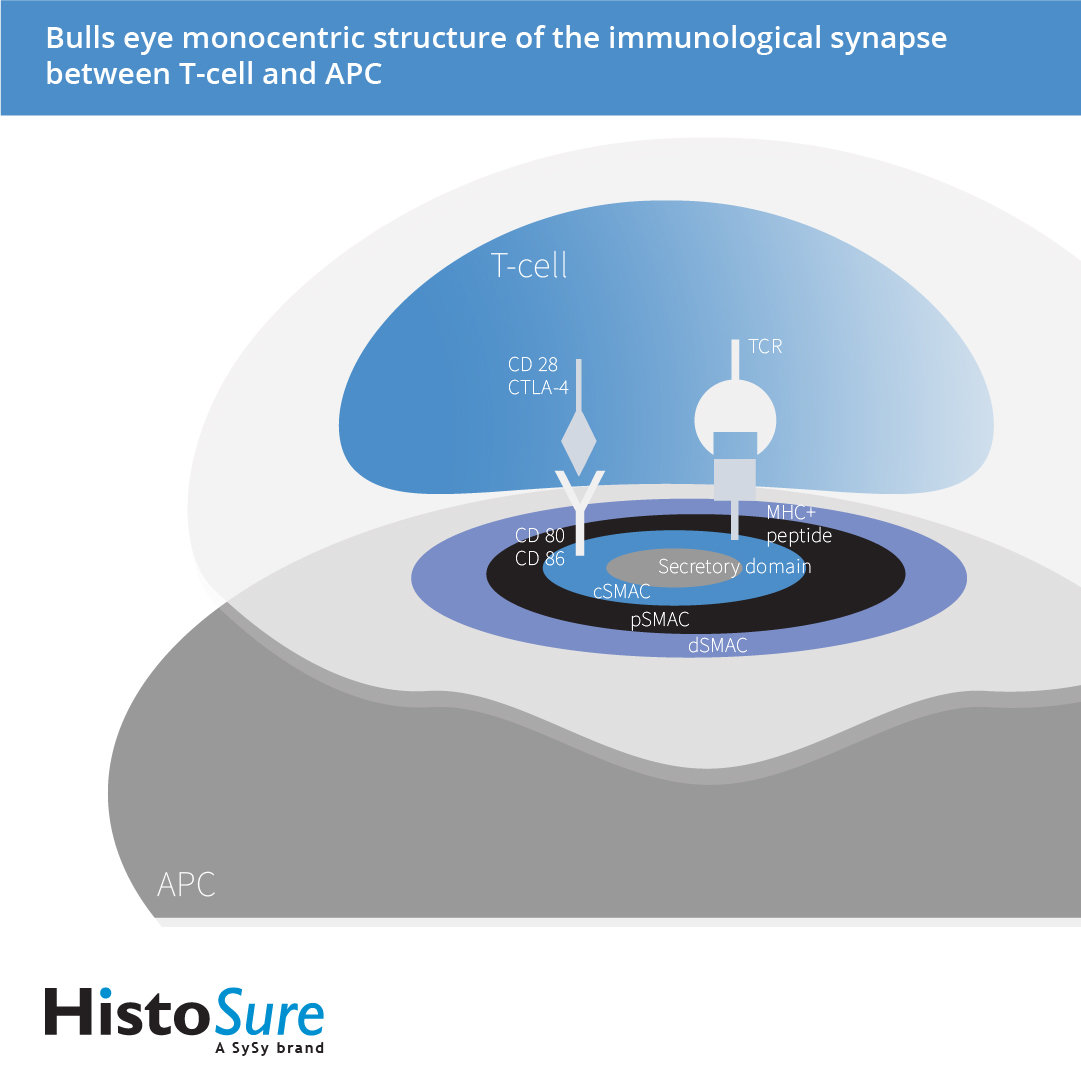 Bulls eye monocentric structure of the immunological synapse between T-cell and APC

T-cell

CD 28
CTLA-4

TCR

CD 80
CD 86

MHC+
peptide

Secretory domain

cSMAC

pSMAC

dSMAC

APC

HistoSure
A SySy brand